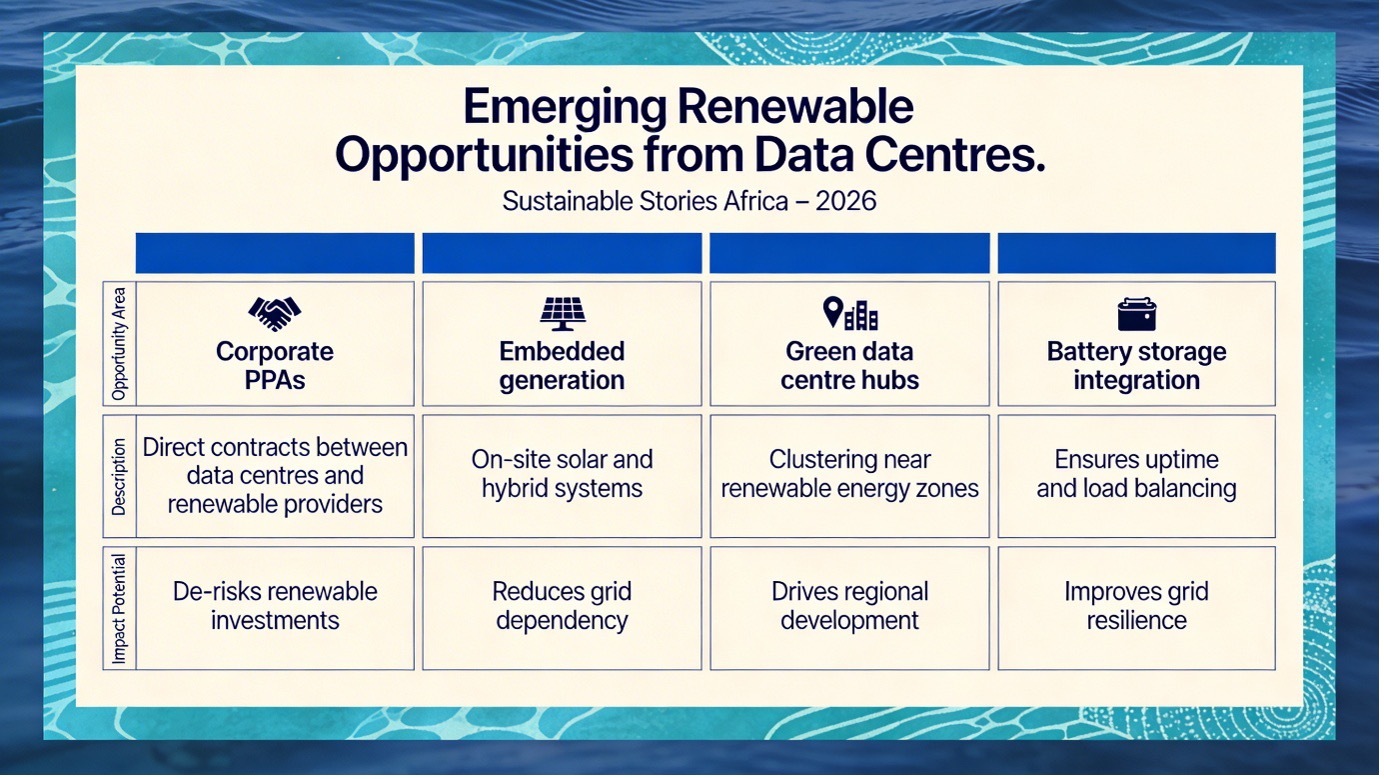 Emerging Renewable Opportunities from Data Centres.

Sustainable Stories Africa – 2026

| | | | | |
|---|---|---|---|---|
| Opportunity Area | Corporate PPAs | Embedded generation | Green data centre hubs | Battery storage integration |
| Description | Direct contracts between data centres and renewable providers | On-site solar and hybrid systems | Clustering near renewable energy zones | Ensures uptime and load balancing |
| Impact Potential | De-risks renewable investments | Reduces grid dependency | Drives regional development | Improves grid resilience |